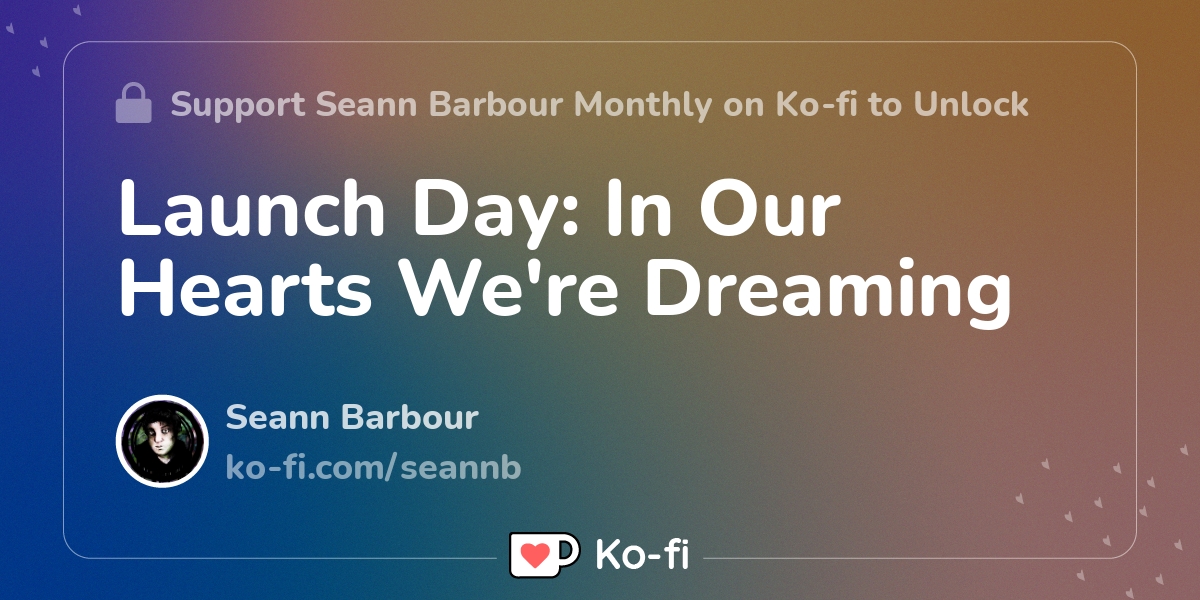 Support Seann Barbour Monthly on Ko-fi to Unlock

Launch Day: In Our Hearts We're Dreaming

Seann Barbour
ko-fi.com/seannb

Ko-fi